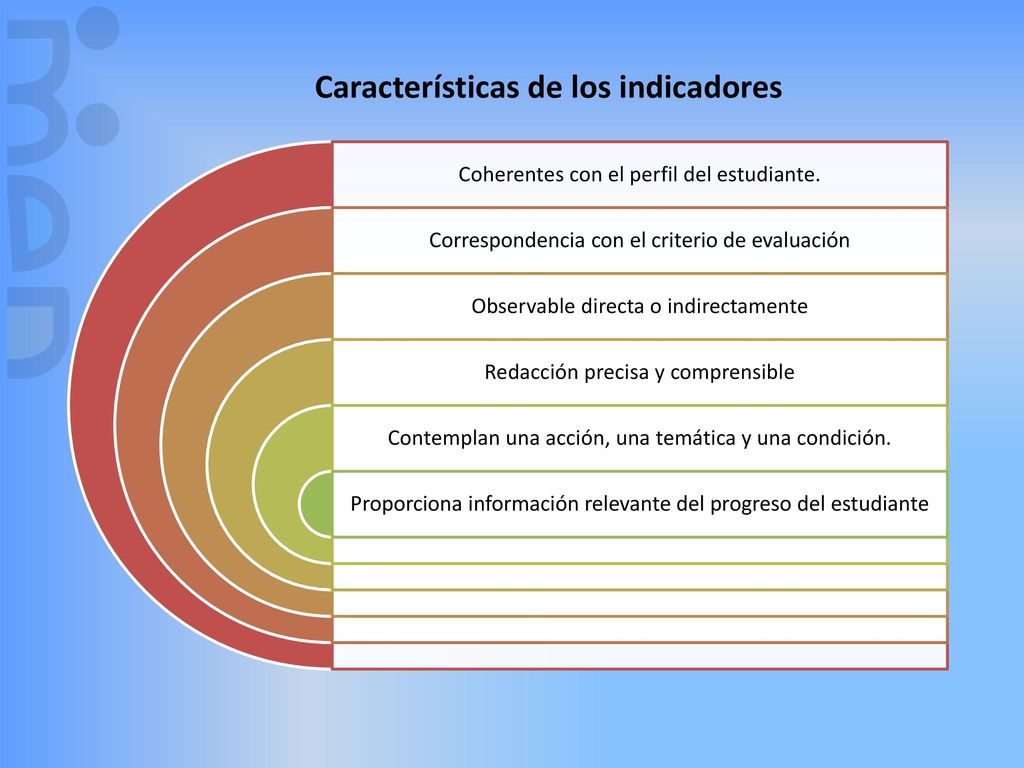 Características de los indicadores

Coherentes con el perfil del estudiante.

Correspondencia con el criterio de evaluación

Observable directa o indirectamente

Redacción precisa y comprensible

Contemplan una acción, una temática y una condición.

Proporciona información relevante del progreso del estudiante